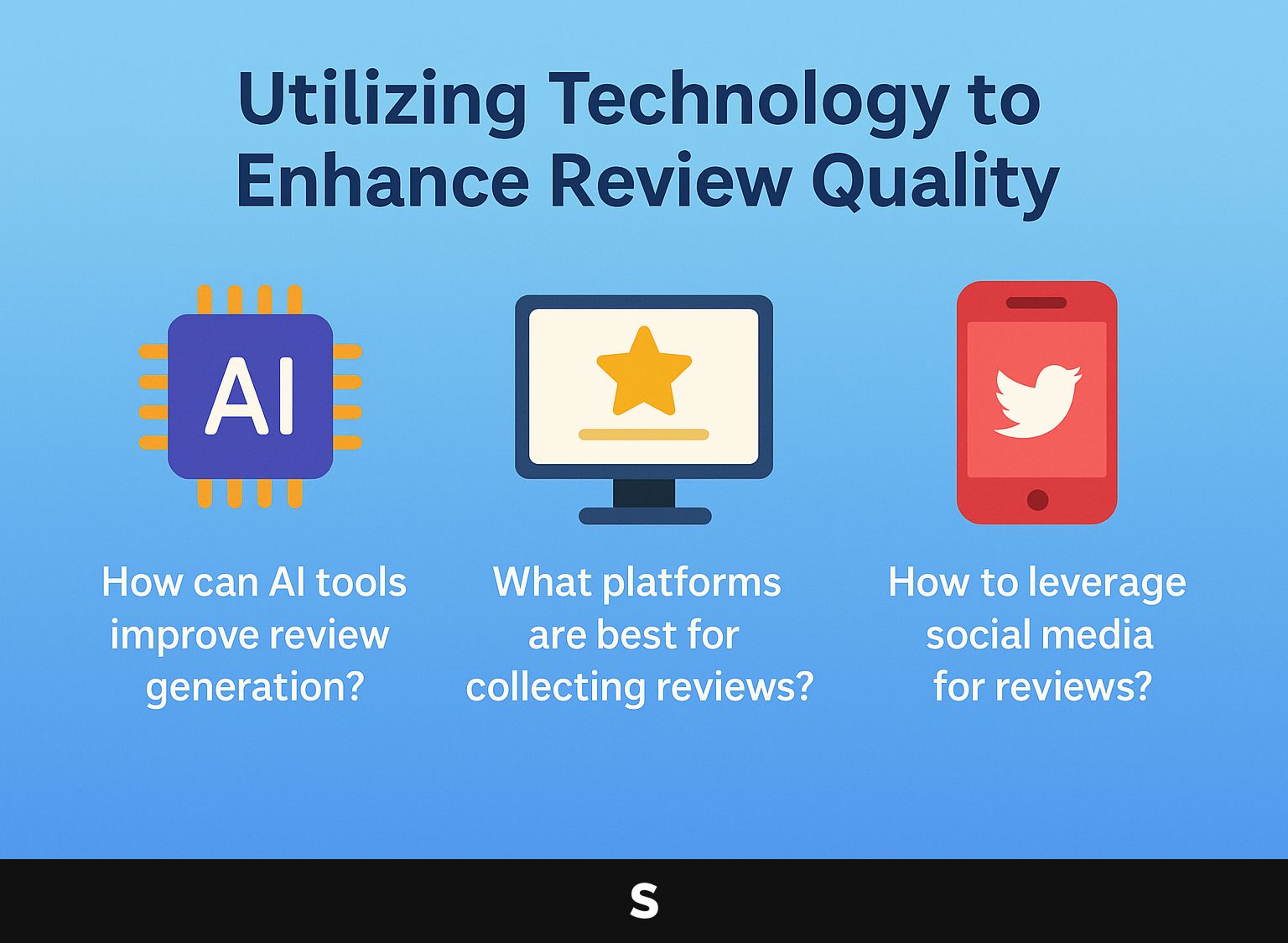 Utilizing Technology to Enhance Review Quality

AI

How can AI tools improve review generation?

What platforms are best for collecting reviews?

How to leverage social media for reviews?

S